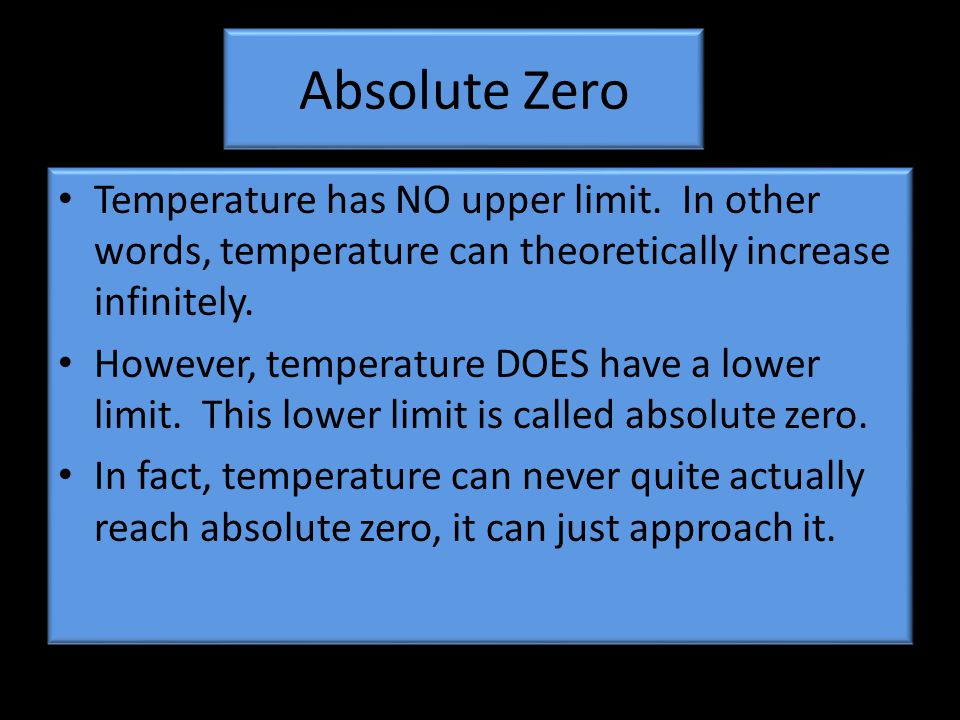 Absolute Zero

• Temperature has NO upper limit.  In other words, temperature can theoretically increase infinitely.
• However, temperature DOES have a lower limit.  This lower limit is called absolute zero.
• In fact, temperature can never quite actually reach absolute zero, it can just approach it.